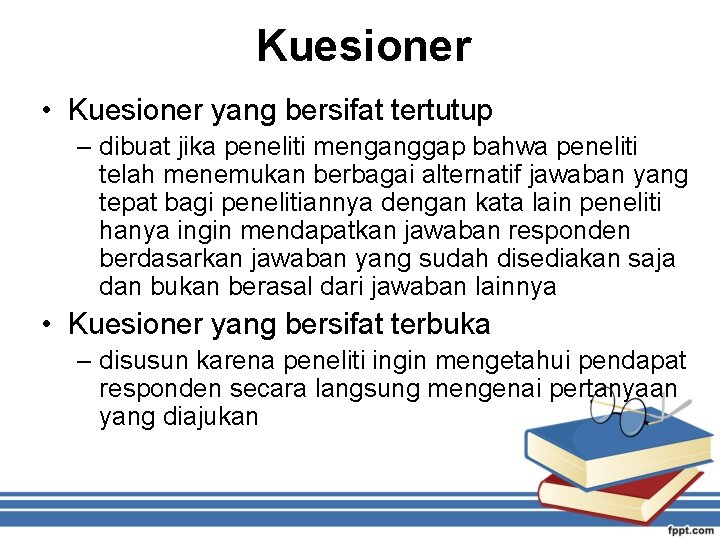 Kuesioner

• Kuesioner yang bersifat tertutup
– dibuat jika peneliti menganggap bahwa peneliti telah menemukan berbagai alternatif jawaban yang tepat bagi penelitiannya dengan kata lain peneliti hanya ingin mendapatkan jawaban responden berdasarkan jawaban yang sudah disediakan saja dan bukan berasal dari jawaban lainnya

• Kuesioner yang bersifat terbuka
– disusun karena peneliti ingin mengetahui pendapat responden secara langsung mengenai pertanyaan yang diajukan

fppt.com